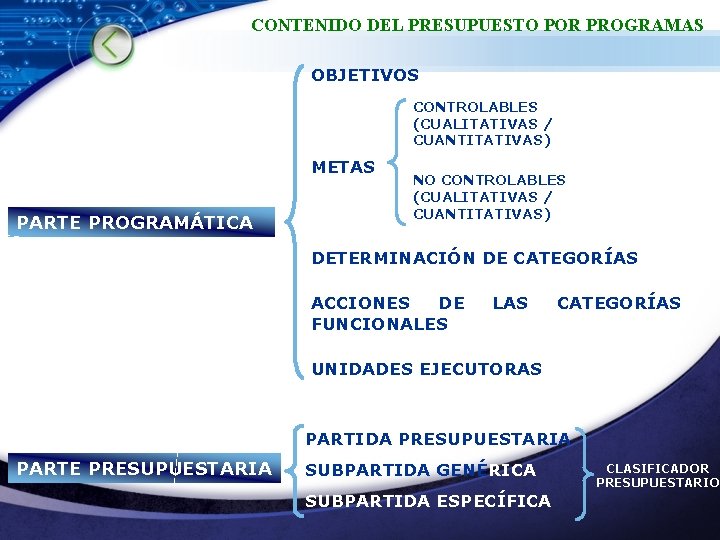 CONTENIDO DEL PRESUPUESTO POR PROGRAMAS

PARTE PROGRAMÁTICA

OBJETIVOS

METAS

CONTROLABLES (CUALITATIVAS / CUANTITATIVAS)

NO CONTROLABLES (CUALITATIVAS / CUANTITATIVAS)

DETERMINACIÓN DE CATEGORÍAS

ACCIONES DE LAS CATEGORÍAS FUNCIONALES

UNIDADES EJECUTORAS

PARTE PRESUPUESTARIA

PARTIDA PRESUPUESTARIA

SUBPARTIDA GENÉRICA

SUBPARTIDA ESPECÍFICA

CLASIFICADOR PRESUPUESTARIO